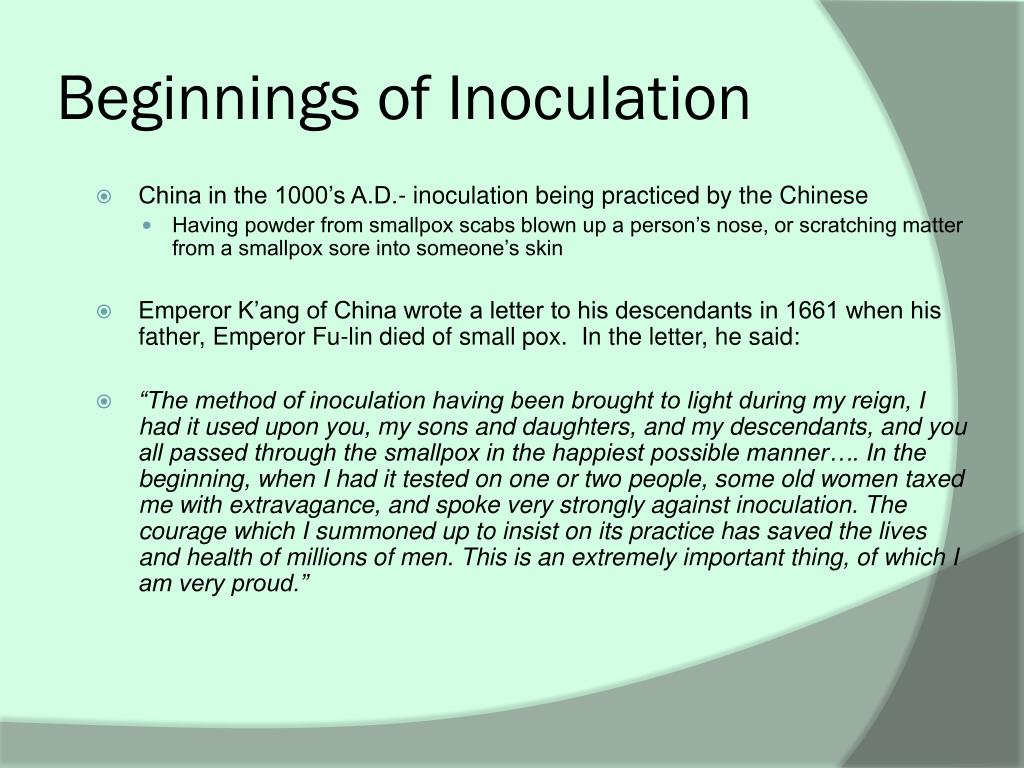 Beginnings of Inoculation

China in the 1000’s A.D.- inoculation being practiced by the Chinese

Having powder from smallpox scabs blown up a person’s nose, or scratching matter from a smallpox sore into someone’s skin

Emperor K’ang of China wrote a letter to his descendants in 1661 when his father, Emperor Fu-lin died of small pox. In the letter, he said:

“The method of inoculation having been brought to light during my reign, I had it used upon you, my sons and daughters, and my descendants, and you all passed through the smallpox in the happiest possible manner…. In the beginning, when I had it tested on one or two people, some old women taxed me with extravagance, and spoke very strongly against inoculation. The courage which I summoned up to insist on its practice has saved the lives and health of millions of men. This is an extremely important thing, of which I am very proud.”